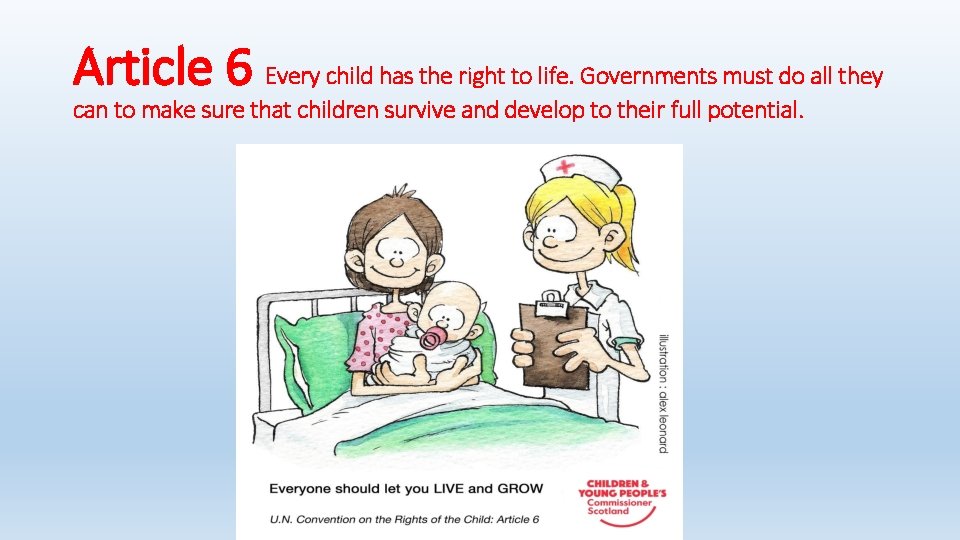 Article 6 Every child has the right to life. Governments must do all they can to make sure that children survive and develop to their full potential.

illustration : alex leonard

Everyone should let you LIVE and GROW

U.N. Convention on the Rights of the Child: Article 6

CHILDREN & YOUNG PEOPLE'S Commissioner Scotland